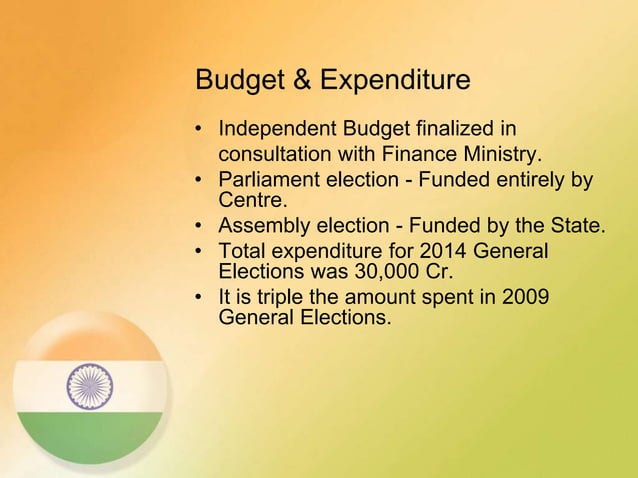 Budget & Expenditure

• Independent Budget finalized in consultation with Finance Ministry.
• Parliament election - Funded entirely by Centre.
• Assembly election - Funded by the State.
• Total expenditure for 2014 General Elections was 30,000 Cr.
• It is triple the amount spent in 2009 General Elections.